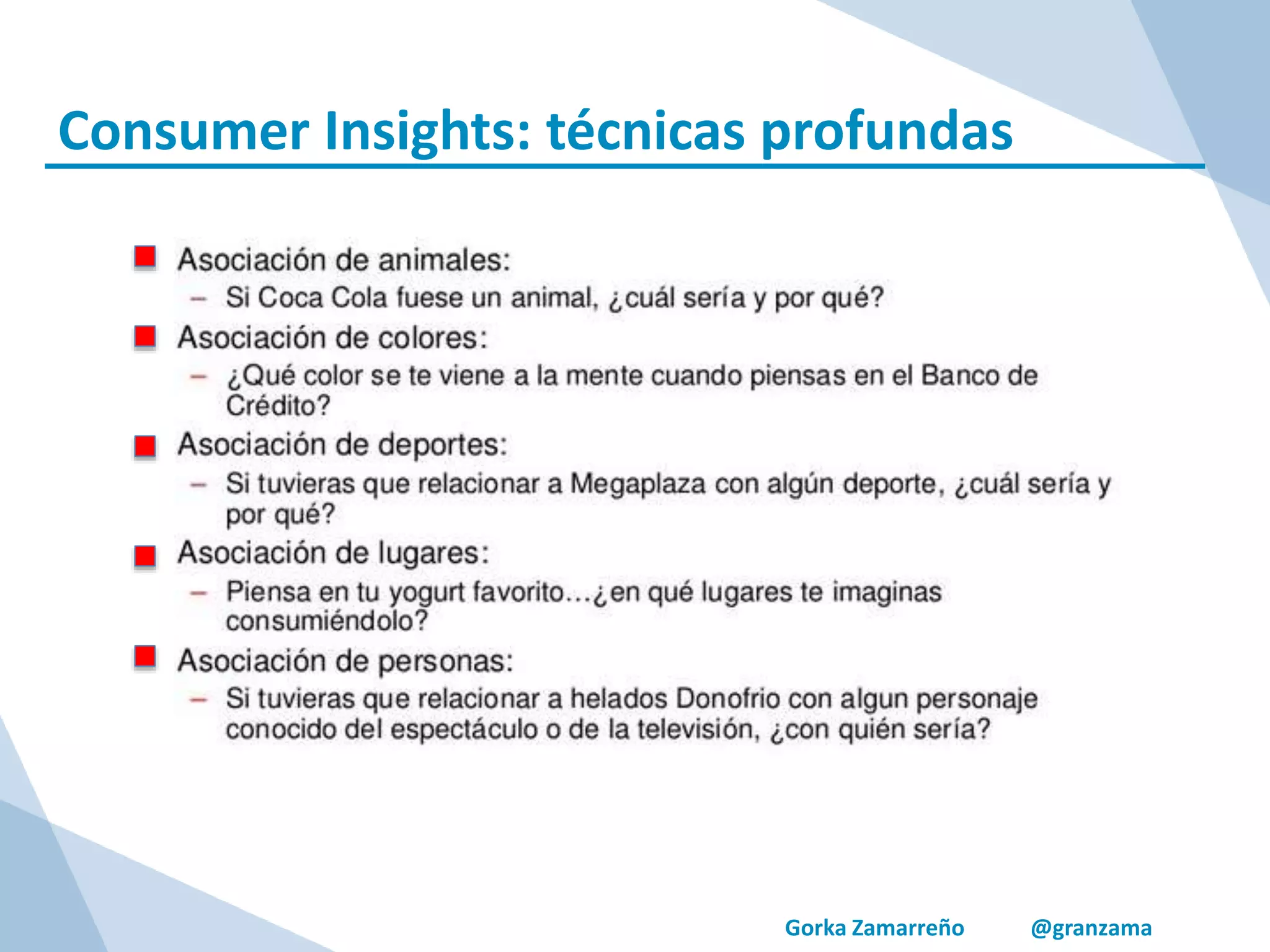 Consumer Insights: técnicas profundas

Asociación de animales:
– Si Coca Cola fuese un animal, ¿cuál sería y por qué?

Asociación de colores:
– ¿Qué color se te viene a la mente cuando piensas en el Banco de Crédito?

Asociación de deportes:
– Si tuvieras que relacionar a Megaplaza con algún deporte, ¿cuál sería y por qué?

Asociación de lugares:
– Piensa en tu yogurt favorito…¿en qué lugares te imaginas consumiéndolo?

Asociación de personas:
– Si tuvieras que relacionar a helados Donofrio con algun personaje conocido del espectáculo o de la televisión, ¿con quién sería?

Gorka Zamarreño @granzama